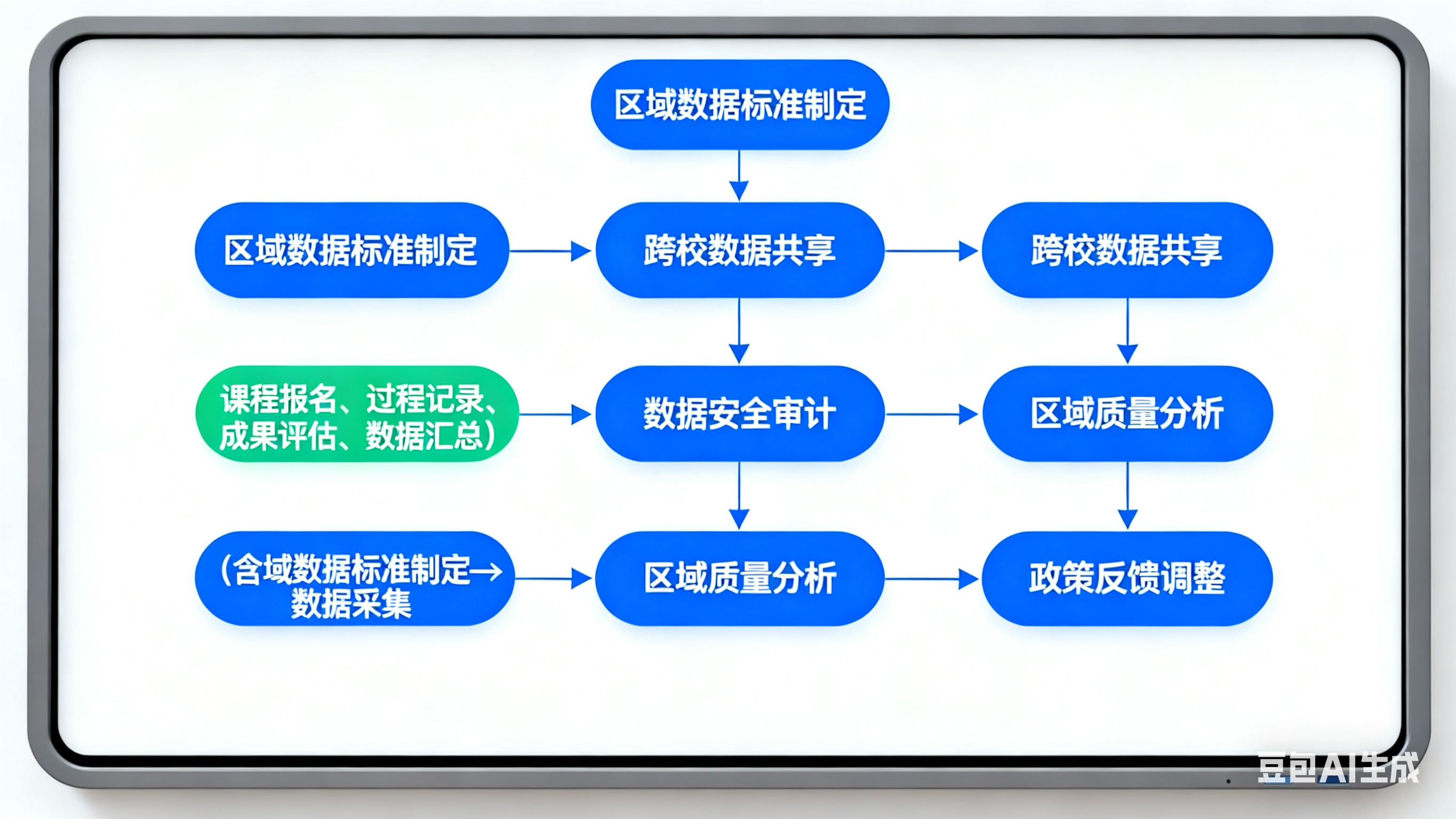 区域数据标准制定

区域数据标准制定

跨校数据共享

跨校数据共享

课程报名、过程记录、成果评估、数据汇总）

数据安全审计

区域质量分析

（含域数据标准制定→数据采集

区域质量分析

政策反馈调整

豆包AI生成